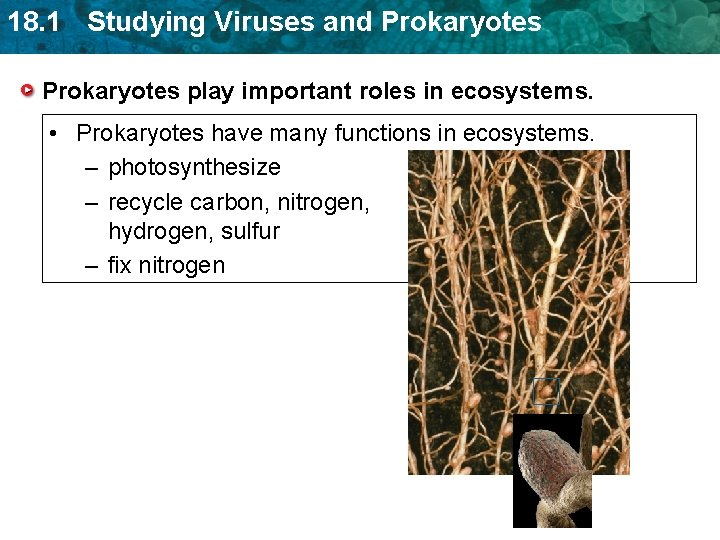 18.1 Studying Viruses and Prokaryotes

Prokaryotes play important roles in ecosystems.

• Prokaryotes have many functions in ecosystems.
– photosynthesize
– recycle carbon, nitrogen, hydrogen, sulfur
– fix nitrogen